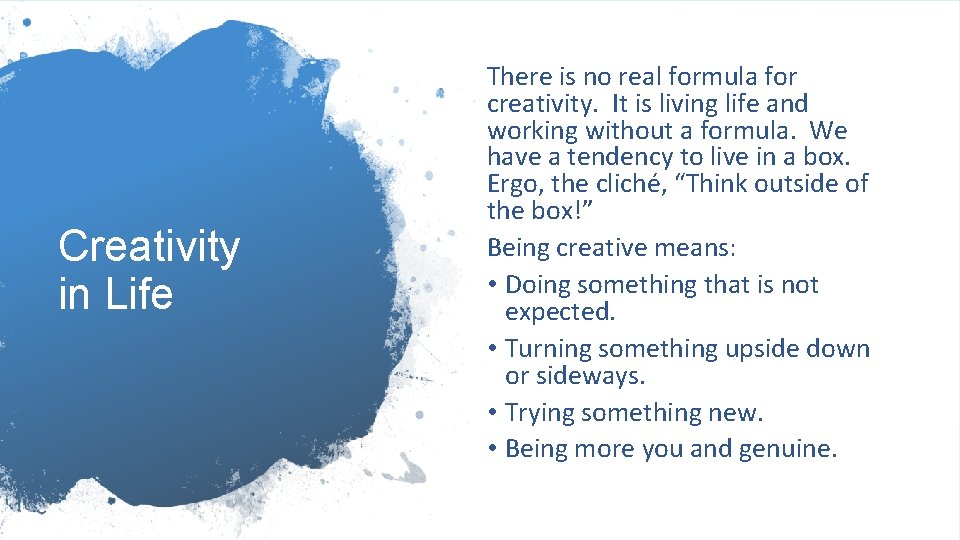 Creativity in Life

There is no real formula for creativity. It is living life and working without a formula. We have a tendency to live in a box. Ergo, the cliché, “Think outside of the box!”

Being creative means:

• Doing something that is not expected.
• Turning something upside down or sideways.
• Trying something new.
• Being more you and genuine.